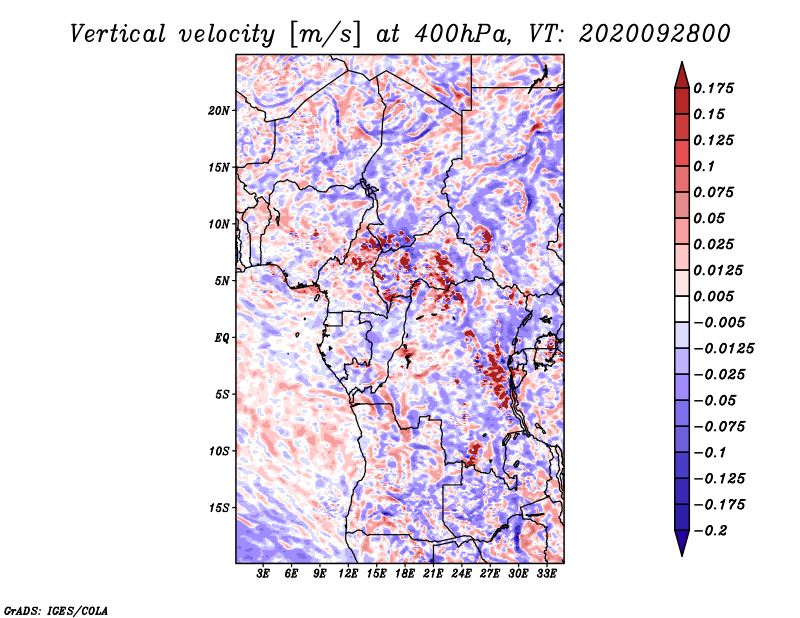 Vertical velocity [m/s] at 400hPa, VT: 2020092800

20N
15N
10N
5N
EQ
5S
10S
15S

3E 6E 9E 12E 15E 18E 21E 24E 27E 30E 33E

0.175
0.15
0.125
0.1
0.075
0.05
0.025
0.0125
0.005
−0.005
−0.0125
−0.025
−0.05
−0.075
−0.1
−0.125
−0.175
−0.2

GrADS: IGES/COLA